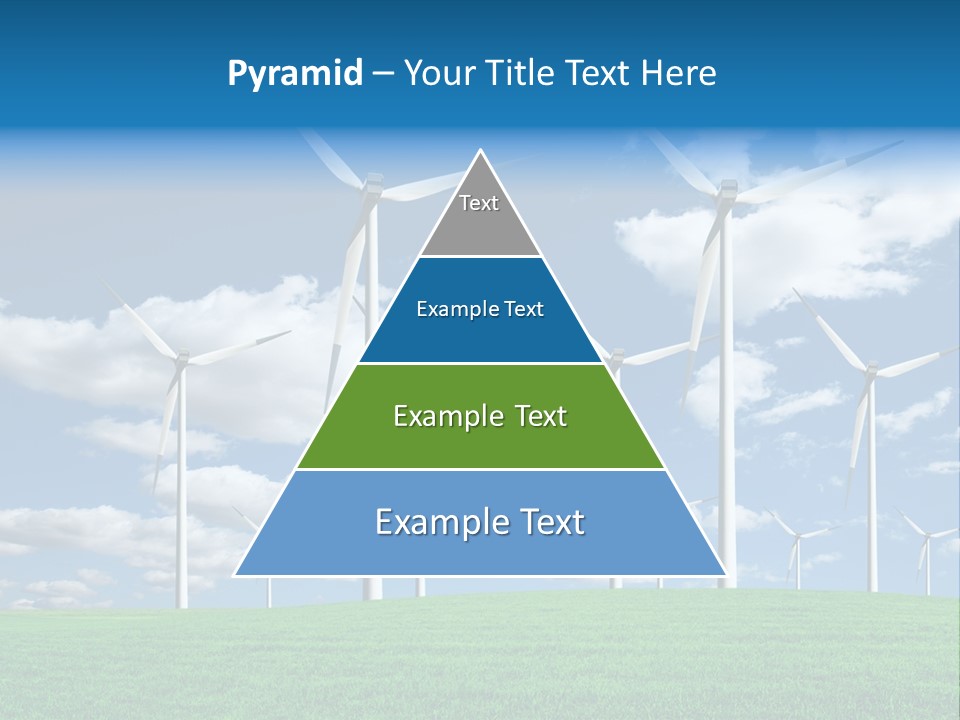 Pyramid – Your Title Text Here

Text

Example Text

Example Text

Example Text